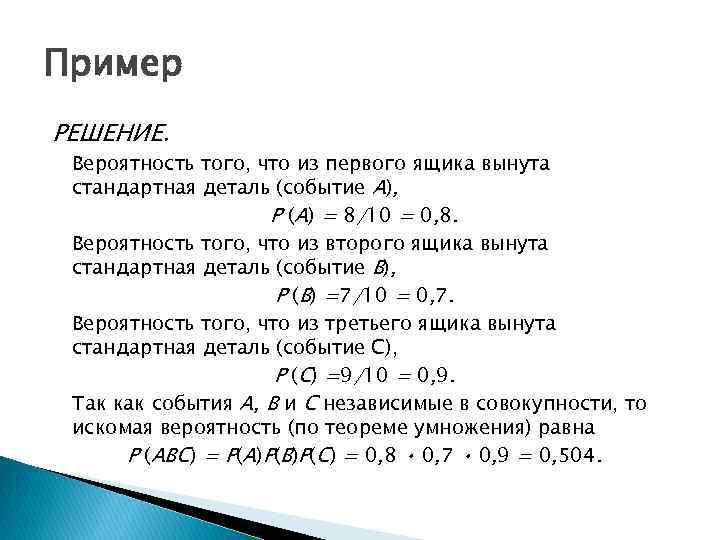 Пример

РЕШЕНИЕ.

Вероятность того, что из первого ящика вынута стандартная деталь (событие $A$),

$P(A) = 8/10 = 0,8.$

Вероятность того, что из второго ящика вынута стандартная деталь (событие $B$),

$P(B) = 7/10 = 0,7.$

Вероятность того, что из третьего ящика вынута стандартная деталь (событие С),

$P(C) = 9/10 = 0,9.$

Так как события $A$, $B$ и $C$ независимые в совокупности, то искомая вероятность (по теореме умножения) равна

$P(ABC) = P(A)P(B)P(C) = 0,8 \cdot 0,7 \cdot 0,9 = 0,504.$